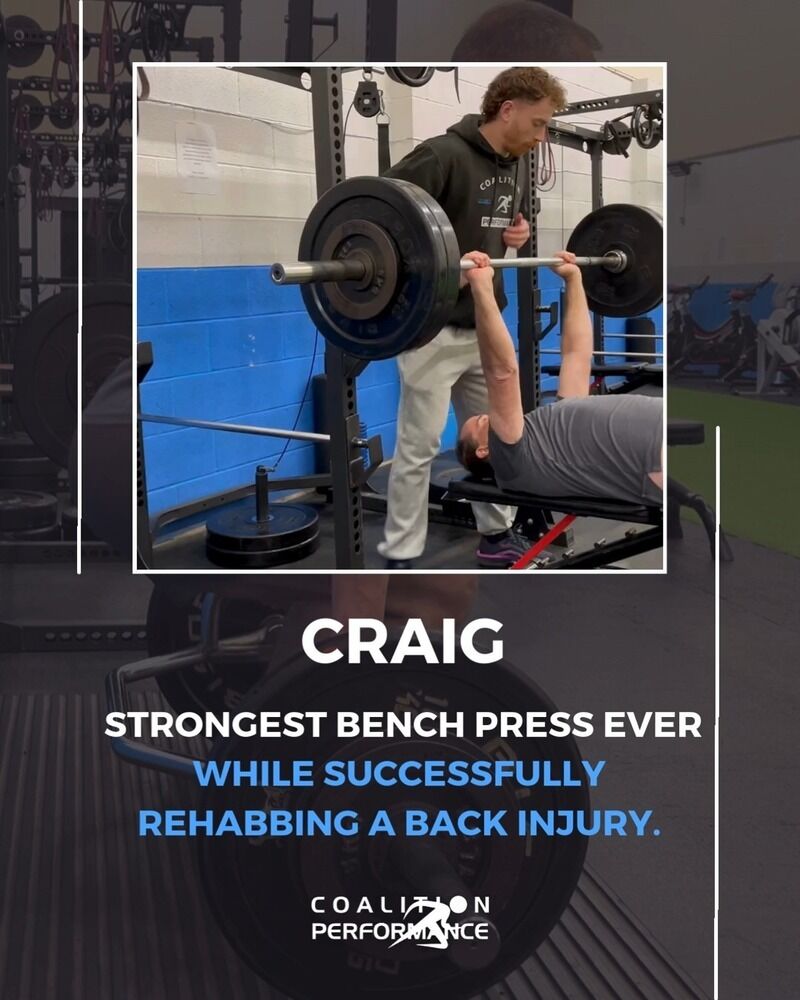 CRAIG

STRONGEST BENCH PRESS EVER WHILE SUCCESSFULLY REHABBING A BACK INJURY.

COALITION PERFORMANCE